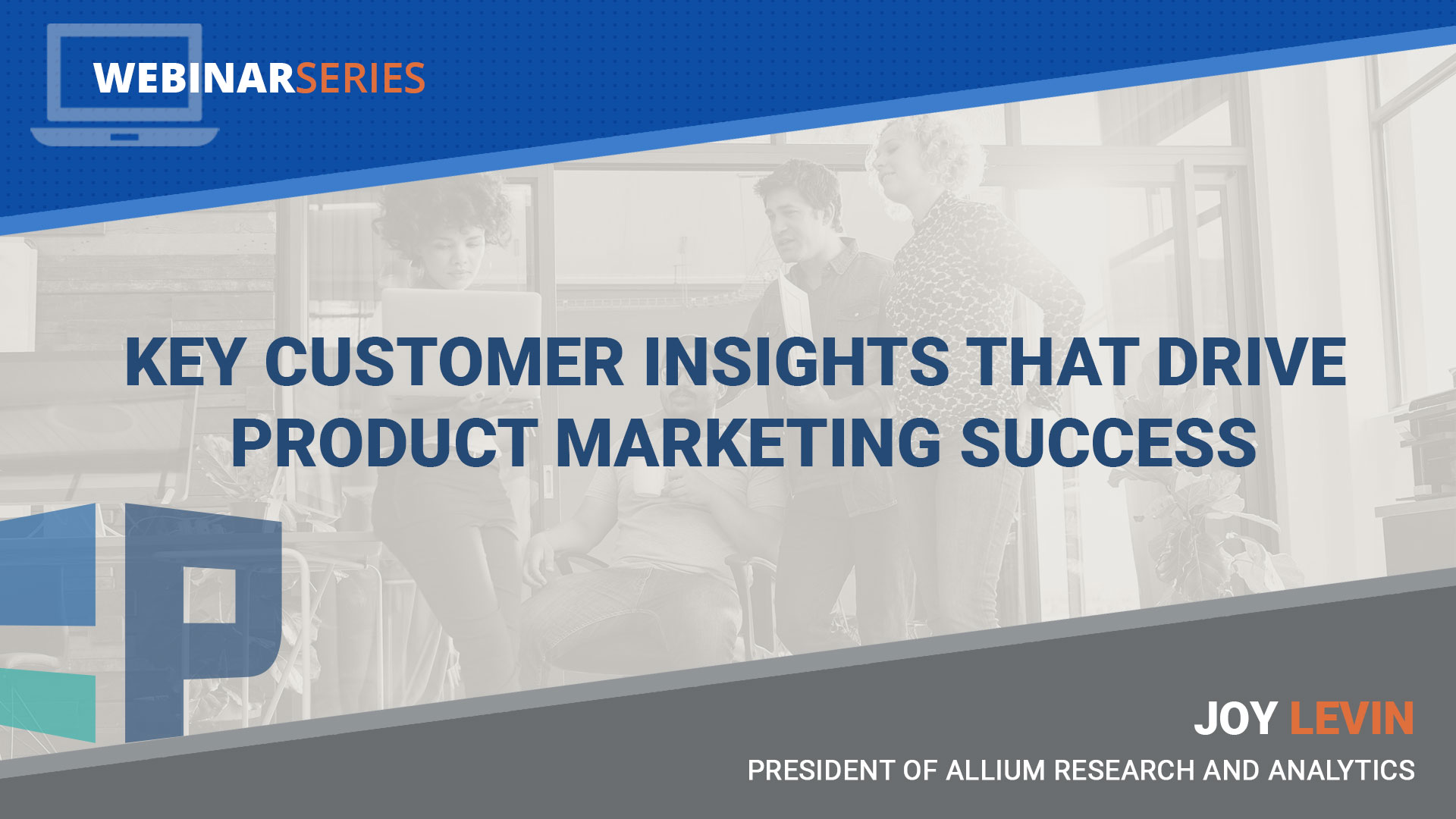 WEBINARSERIES

KEY CUSTOMER INSIGHTS THAT DRIVE PRODUCT MARKETING SUCCESS

JOY LEVIN

PRESIDENT OF ALLIUM RESEARCH AND ANALYTICS